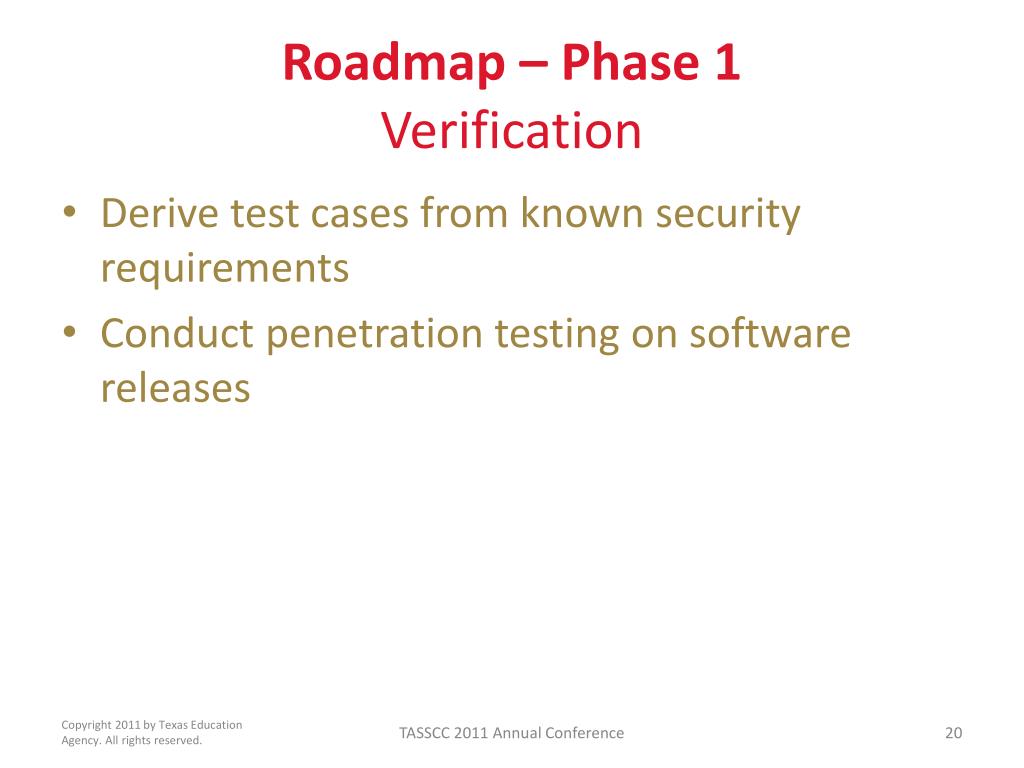 Roadmap – Phase 1
Verification

• Derive test cases from known security requirements
• Conduct penetration testing on software releases

Copyright 2011 by Texas Education Agency. All rights reserved.

TASSCC 2011 Annual Conference

20